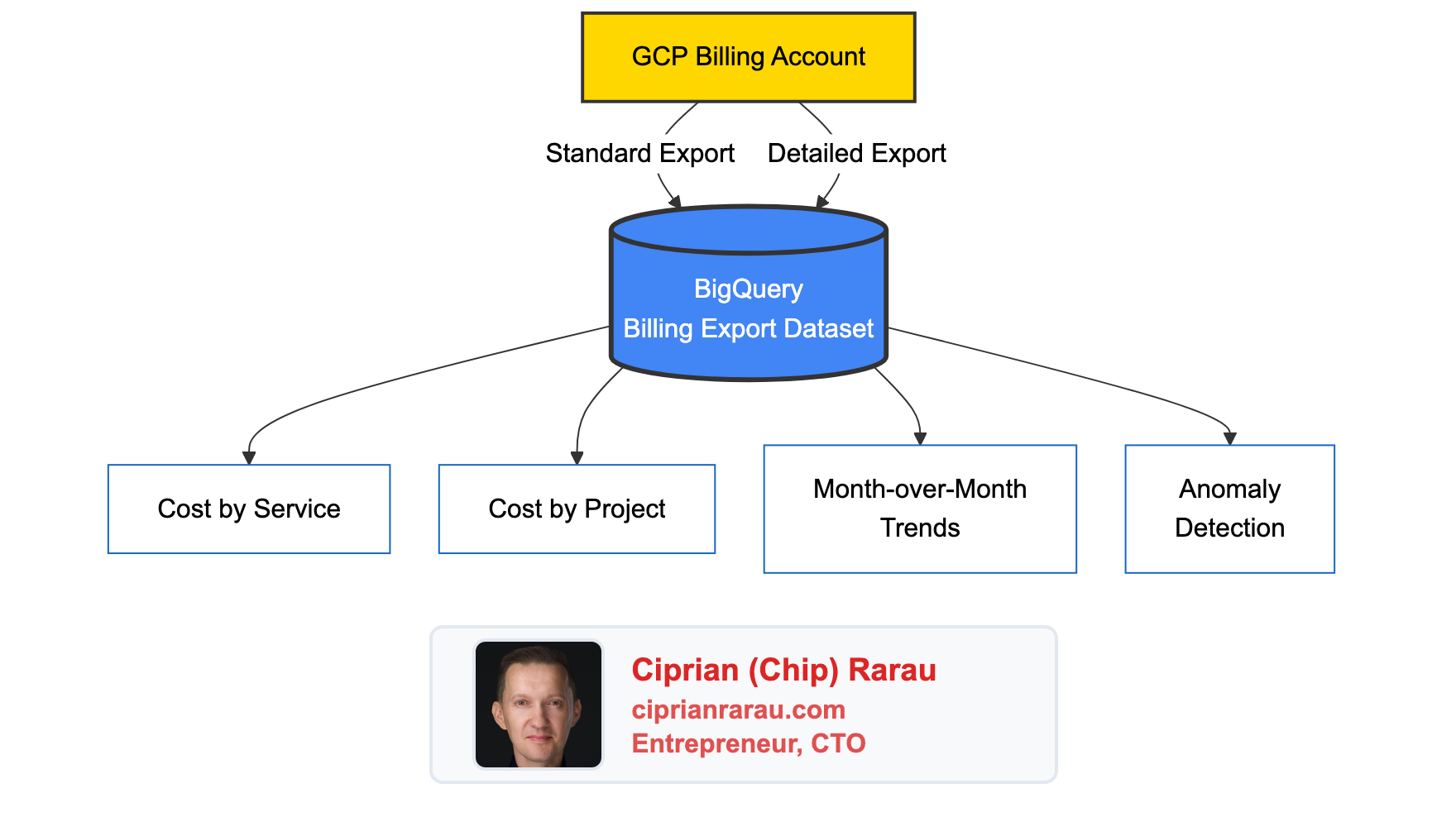 GCP Billing Account

Standard Export

Detailed Export

BigQuery
Billing Export Dataset

Cost by Service

Cost by Project

Month-over-Month
Trends

Anomaly
Detection

Ciprian (Chip) Rarau
ciprianrarau.com
Entrepreneur, CTO